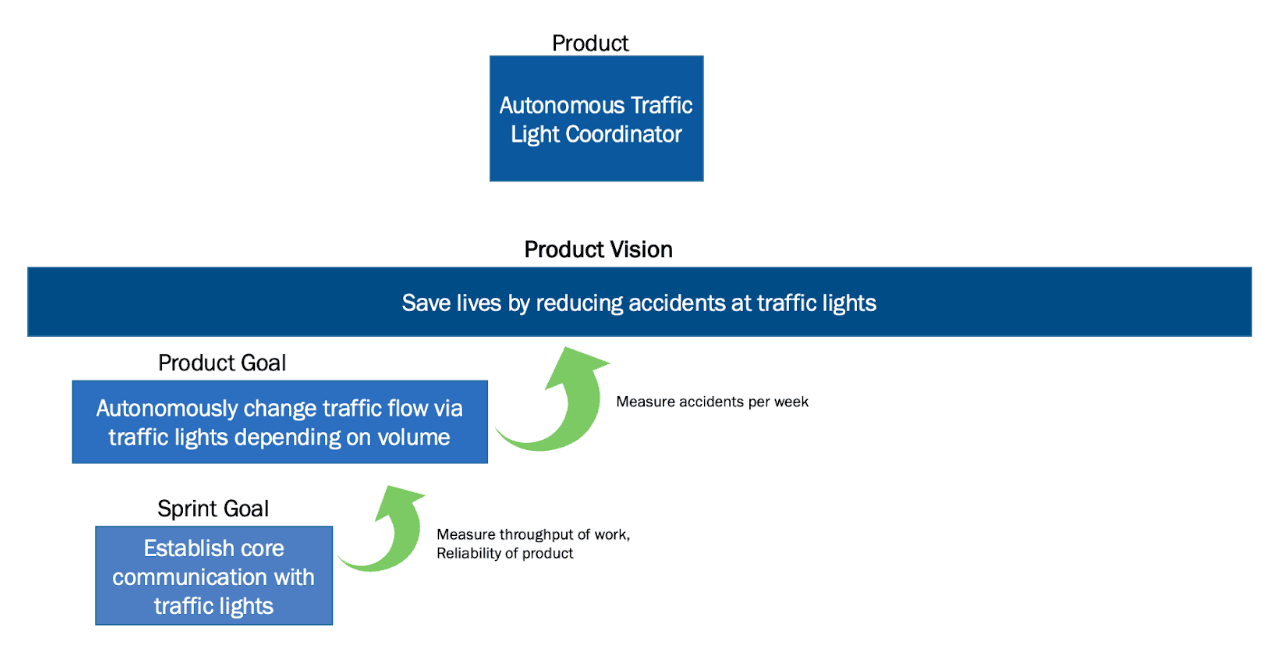 Product

Autonomous Traffic Light Coordinator

Product Vision

Save lives by reducing accidents at traffic lights

Product Goal

Autonomously change traffic flow via traffic lights depending on volume

Measure accidents per week

Sprint Goal

Establish core communication with traffic lights

Measure throughput of work, Reliability of product